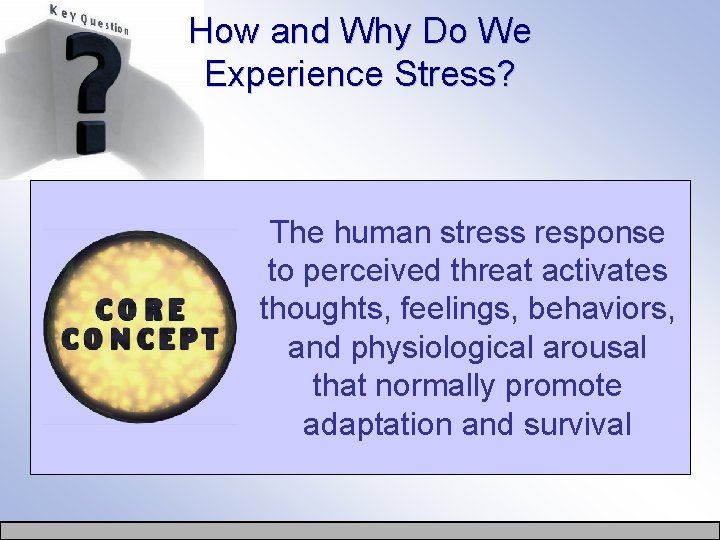 Key Question

?

How and Why Do We Experience Stress?

CORE CONCEPT

The human stress response to perceived threat activates thoughts, feelings, behaviors, and physiological arousal that normally promote adaptation and survival